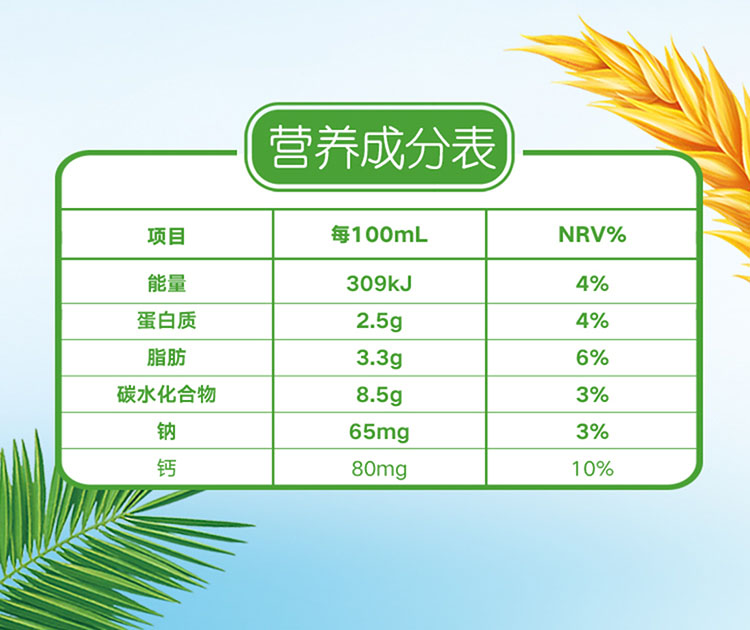 营养成分表

| 项目 | 每100mL | NRV% |
|---|---|---|
| 能量 | 309kJ | 4% |
| 蛋白质 | 2.5g | 4% |
| 脂肪 | 3.3g | 6% |
| 碳水化合物 | 8.5g | 3% |
| 钠 | 65mg | 3% |
| 钙 | 80mg | 10% |